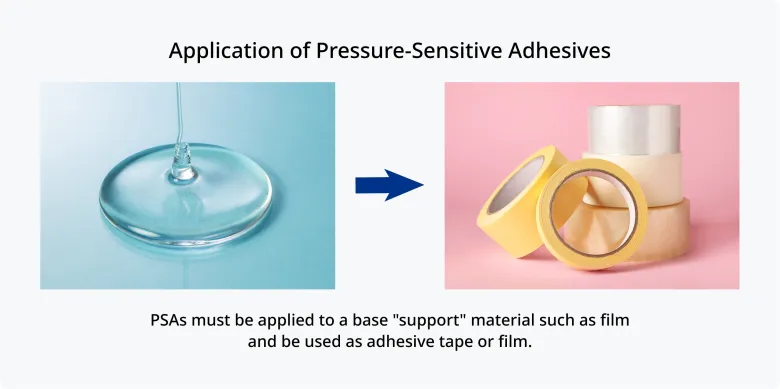 Application of Pressure-Sensitive Adhesives

PSAs must be applied to a base "support" material such as film and be used as adhesive tape or film.